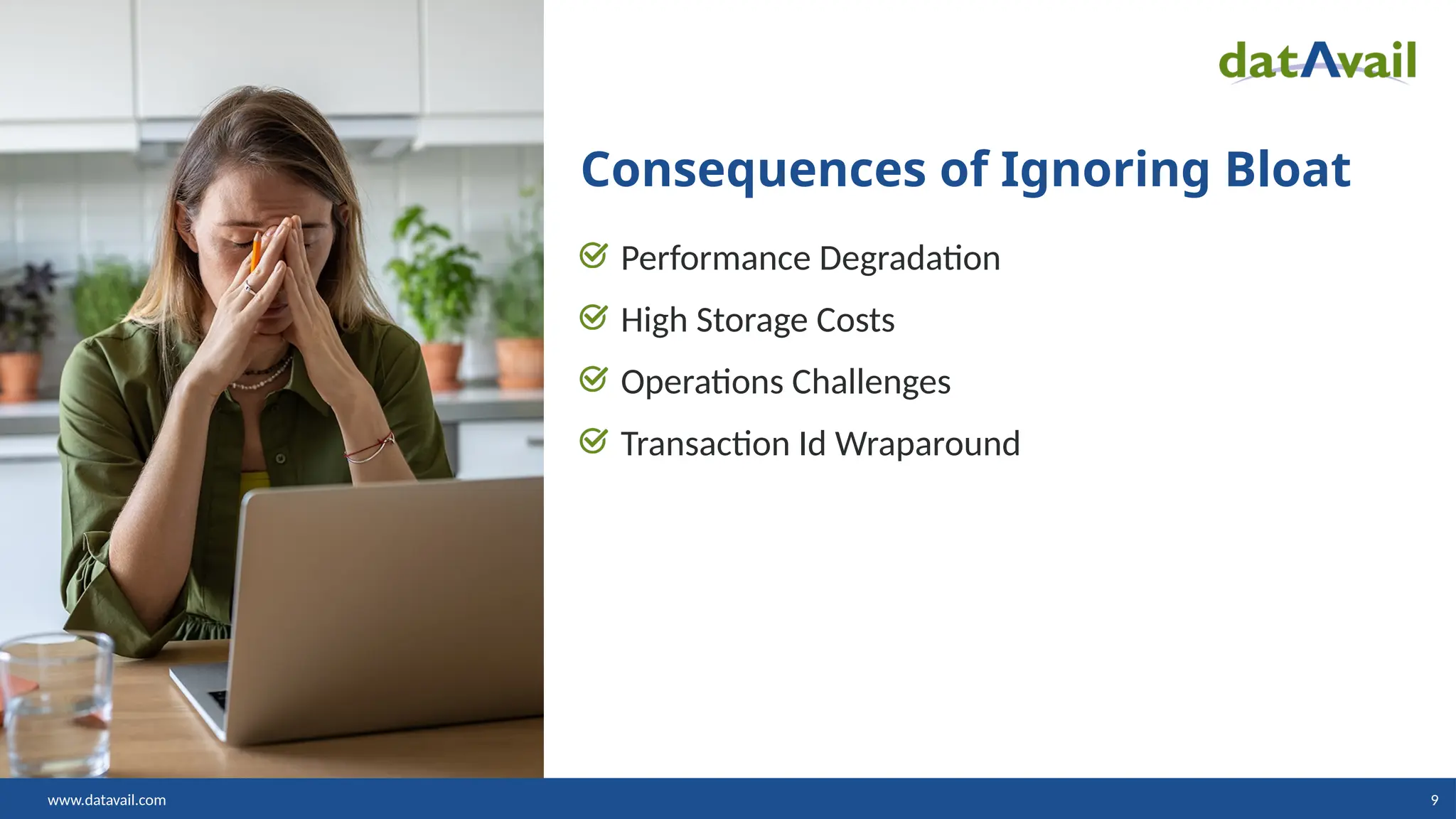 datAvail

Consequences of Ignoring Bloat

Performance Degradation

High Storage Costs

Operations Challenges

Transaction Id Wraparound

www.datavail.com

9